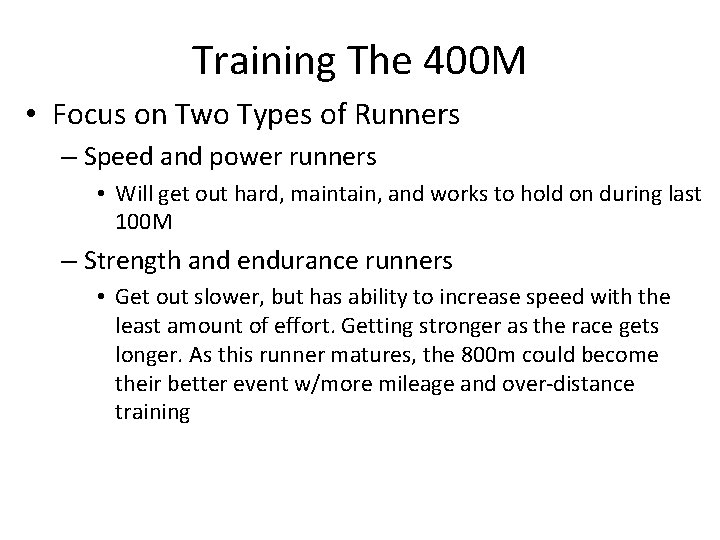 Training The 400M

• Focus on Two Types of Runners

– Speed and power runners

• Will get out hard, maintain, and works to hold on during last 100M

– Strength and endurance runners

• Get out slower, but has ability to increase speed with the least amount of effort. Getting stronger as the race gets longer. As this runner matures, the 800m could become their better event w/more mileage and over-distance training